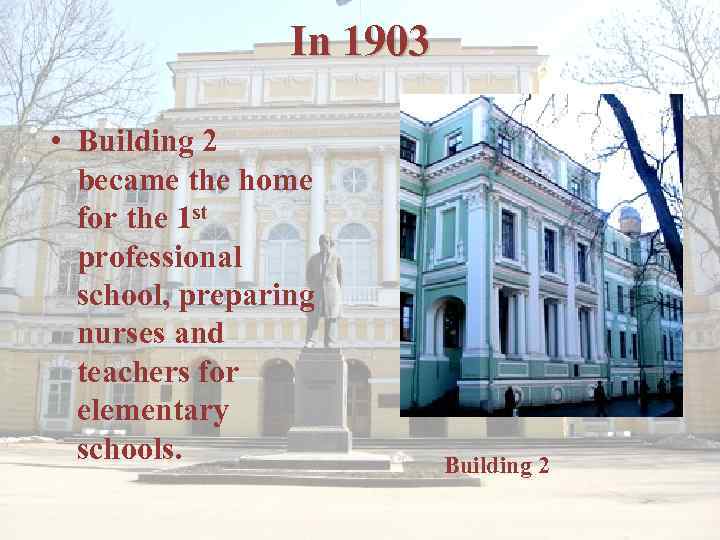 In 1903

• Building 2 became the home for the 1$^{st}$ professional school, preparing nurses and teachers for elementary schools.

Building 2